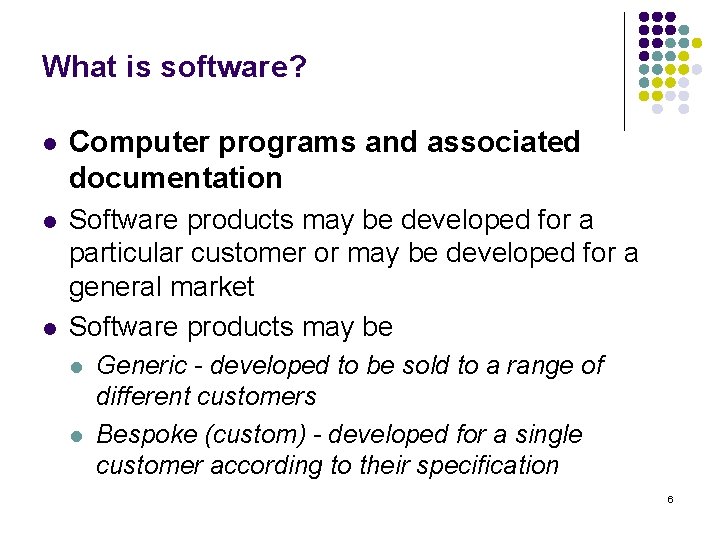 What is software?

- Computer programs and associated documentation
- Software products may be developed for a particular customer or may be developed for a general market
- Software products may be
  - Generic - developed to be sold to a range of different customers
  - Bespoke (custom) - developed for a single customer according to their specification

6